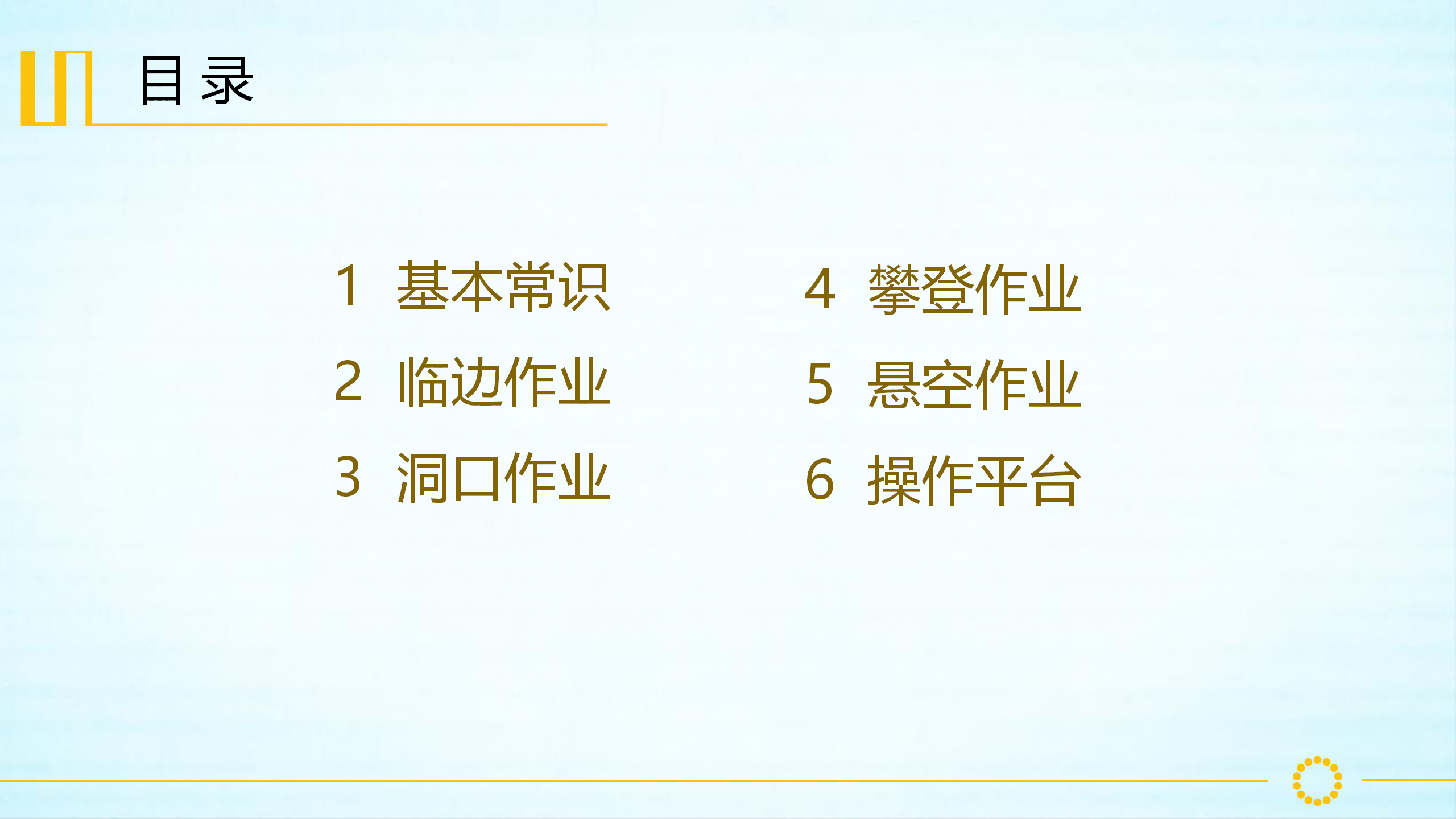 目录

1 基本常识

2 临边作业

3 洞口作业

4 攀登作业

5 悬空作业

6 操作平台